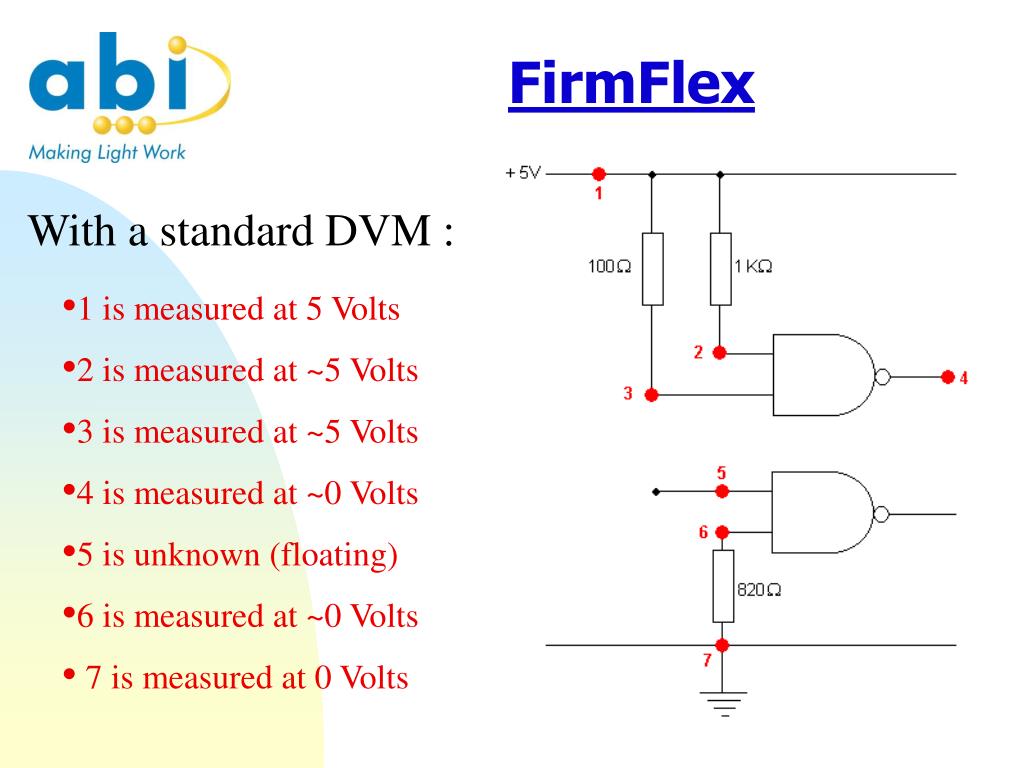 abi
Making Light Work

FirmFlex

With a standard DVM :

•1 is measured at 5 Volts

•2 is measured at ~5 Volts

•3 is measured at ~5 Volts

•4 is measured at ~0 Volts

•5 is unknown (floating)

•6 is measured at ~0 Volts

• 7 is measured at 0 Volts

+5V
1
100Ω
1KΩ
2
3
4
5
6
820Ω
7